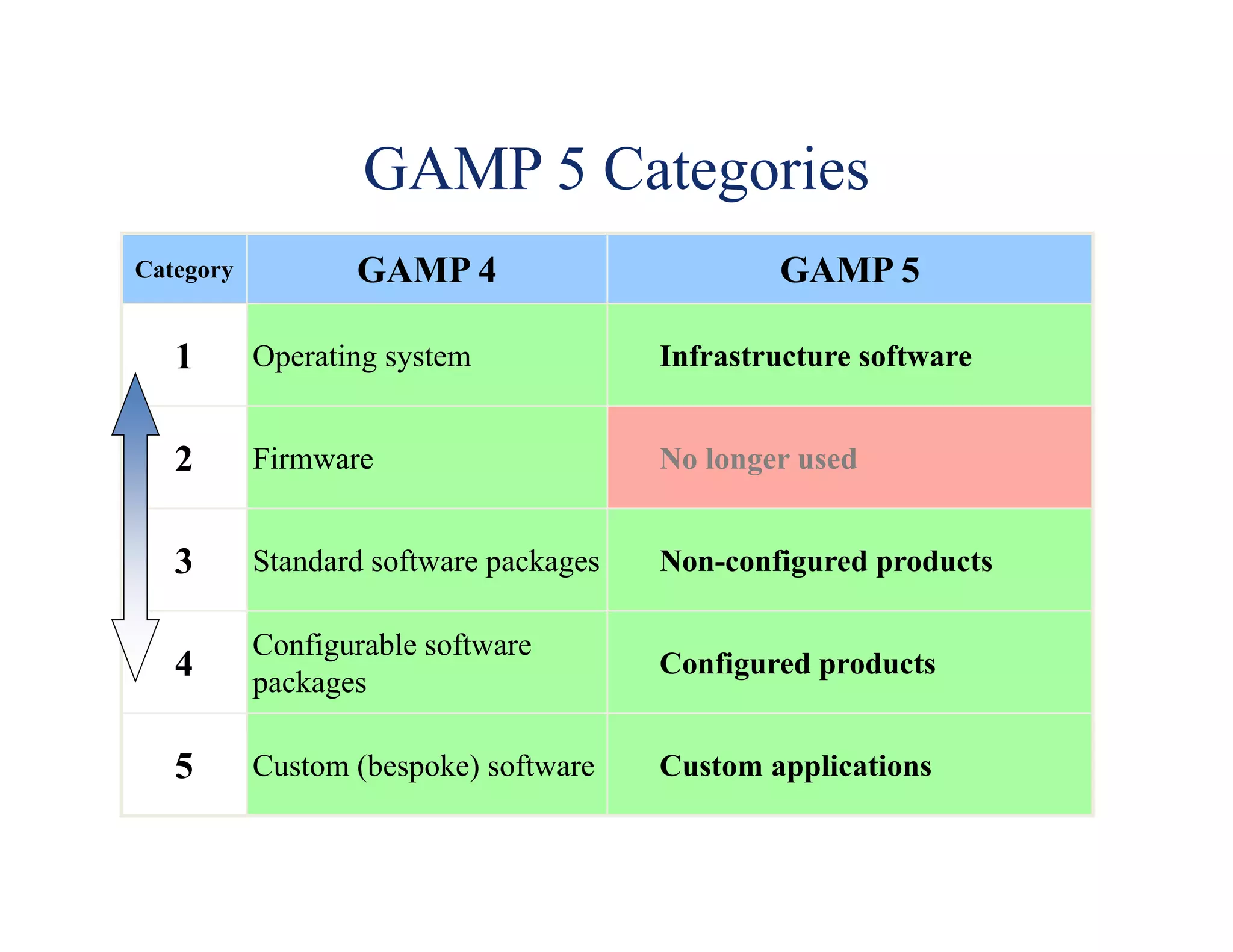 GAMP 5 Categories

| Category | GAMP 4 | GAMP 5 |
|---|---|---|
| 1 | Operating system | Infrastructure software |
| 2 | Firmware | No longer used |
| 3 | Standard software packages | Non-configured products |
| 4 | Configurable software packages | Configured products |
| 5 | Custom (bespoke) software | Custom applications |